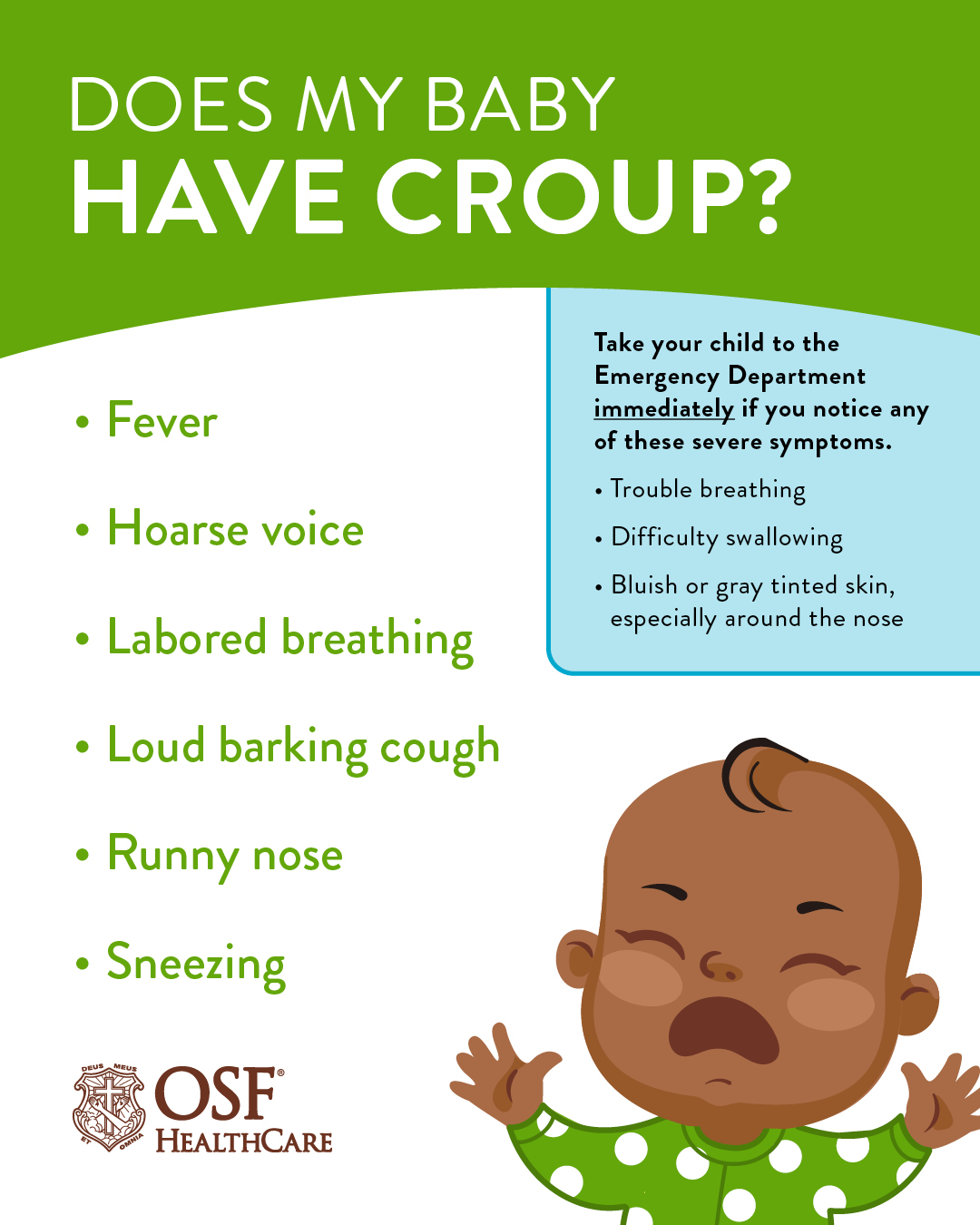 DOES MY BABY
HAVE CROUP?

• Fever

• Hoarse voice

• Labored breathing

• Loud barking cough

• Runny nose

• Sneezing

Take your child to the Emergency Department immediately if you notice any of these severe symptoms.

• Trouble breathing

• Difficulty swallowing

• Bluish or gray tinted skin, especially around the nose

DEUS MEUS ET OMNIA

OSF®
HEALTHCARE